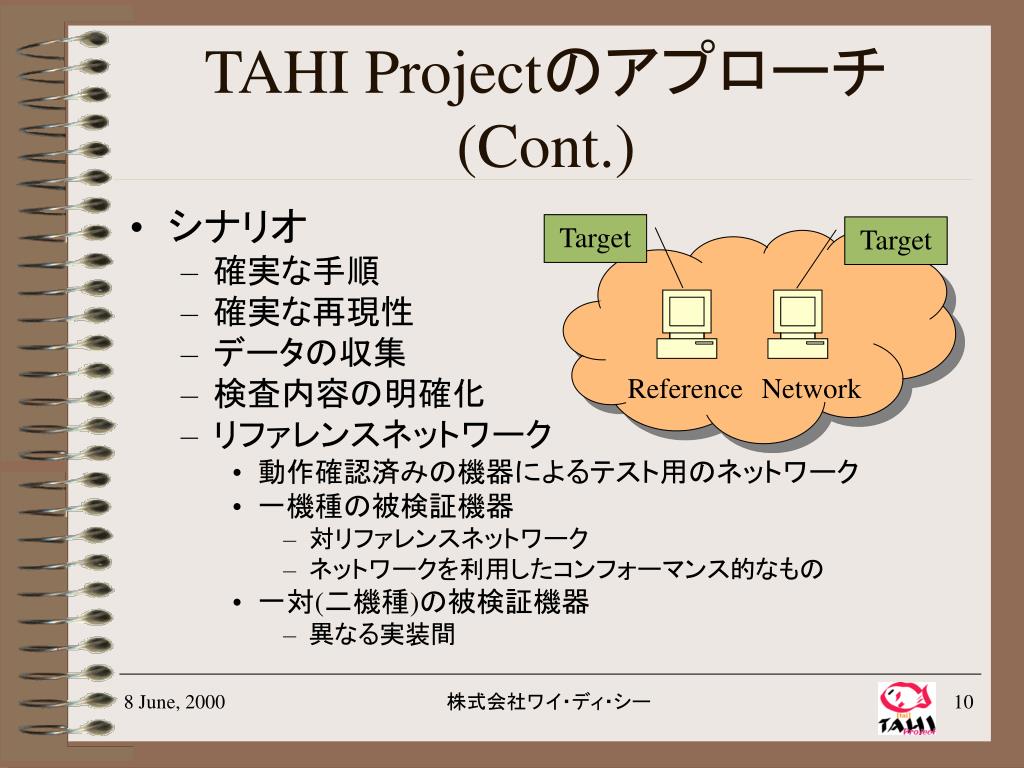 TAHI Projectのアプローチ (Cont.)

• シナリオ
– 確実な手順
– 確実な再現性
– データの収集
– 検査内容の明確化
– リファレンスネットワーク
• 動作確認済みの機器によるテスト用のネットワーク
• 一機種の被検証機器
– 対リファレンスネットワーク
– ネットワークを利用したコンフォーマンス的なもの
• 一対(二機種)の被検証機器
– 異なる実装間

Target

Target

Reference Network

8 June, 2000

株式会社ワイ･ディ･シー

TAHI Project

10